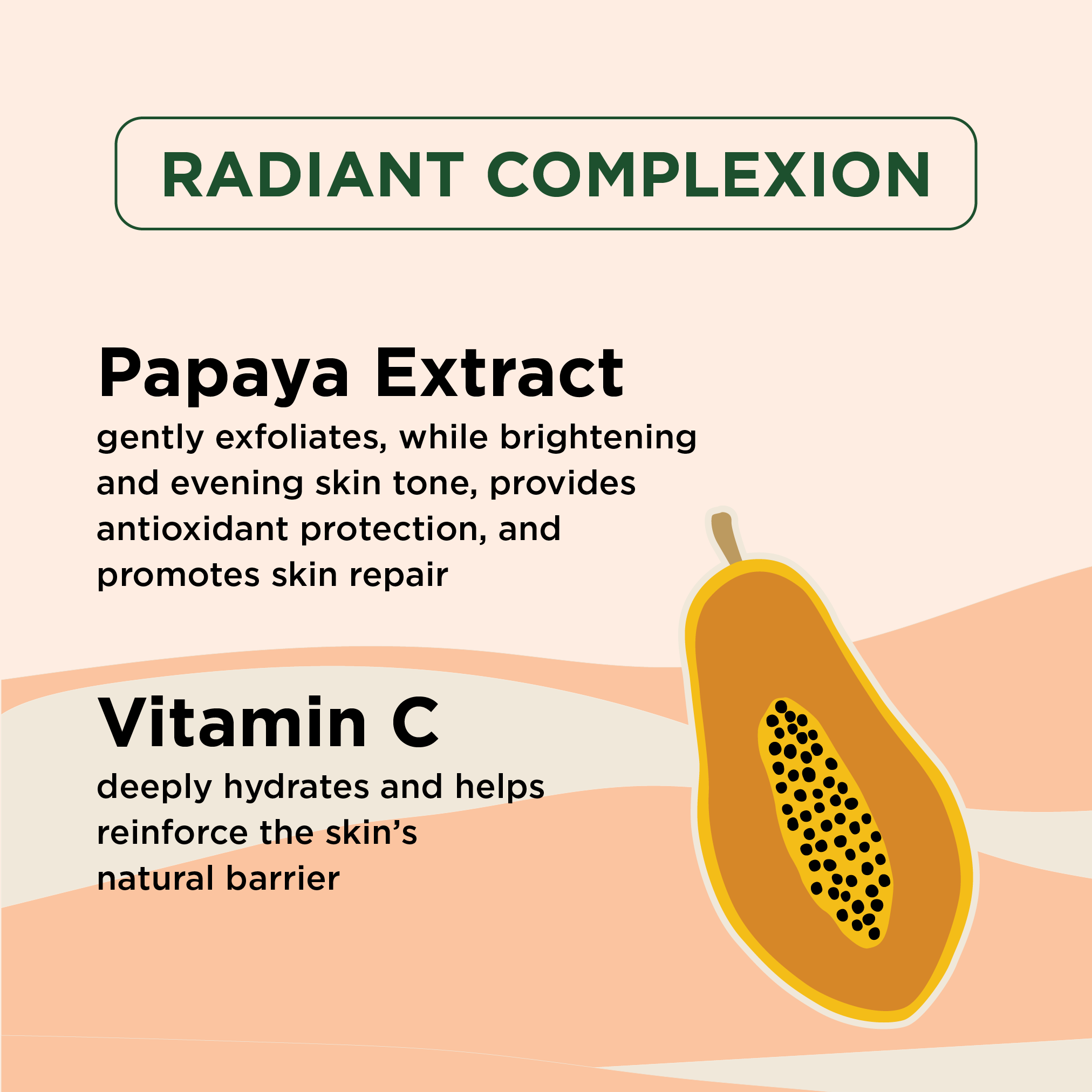 RADIANT COMPLEXION

Papaya Extract
gently exfoliates, while brightening and evening skin tone, provides antioxidant protection, and promotes skin repair

Vitamin C
deeply hydrates and helps reinforce the skin's natural barrier